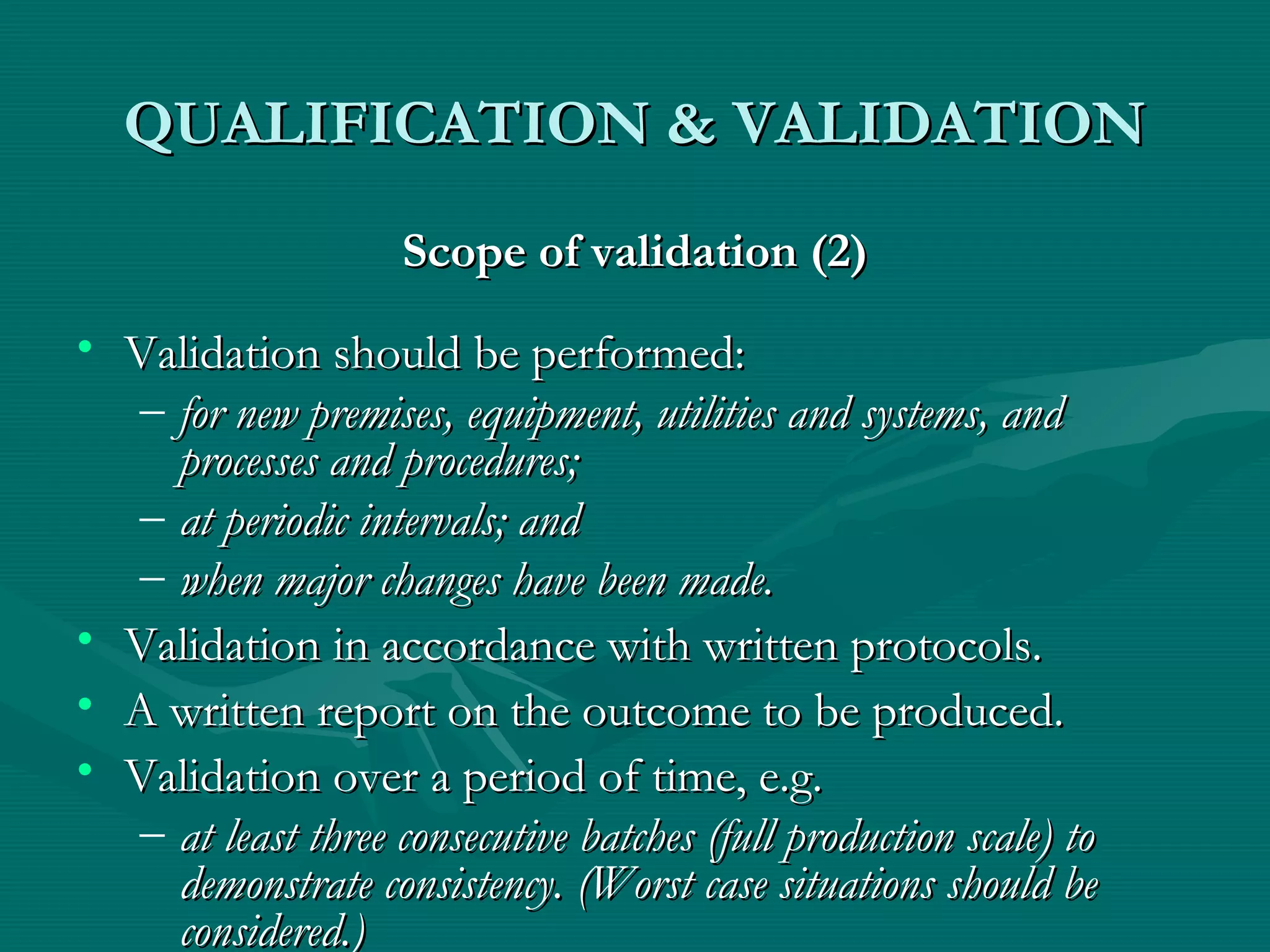 QUALIFICATION & VALIDATION

Scope of validation (2)

• Validation should be performed:
– for new premises, equipment, utilities and systems, and processes and procedures;
– at periodic intervals; and
– when major changes have been made.
• Validation in accordance with written protocols.
• A written report on the outcome to be produced.
• Validation over a period of time, e.g.
– at least three consecutive batches (full production scale) to demonstrate consistency. (Worst case situations should be considered.)